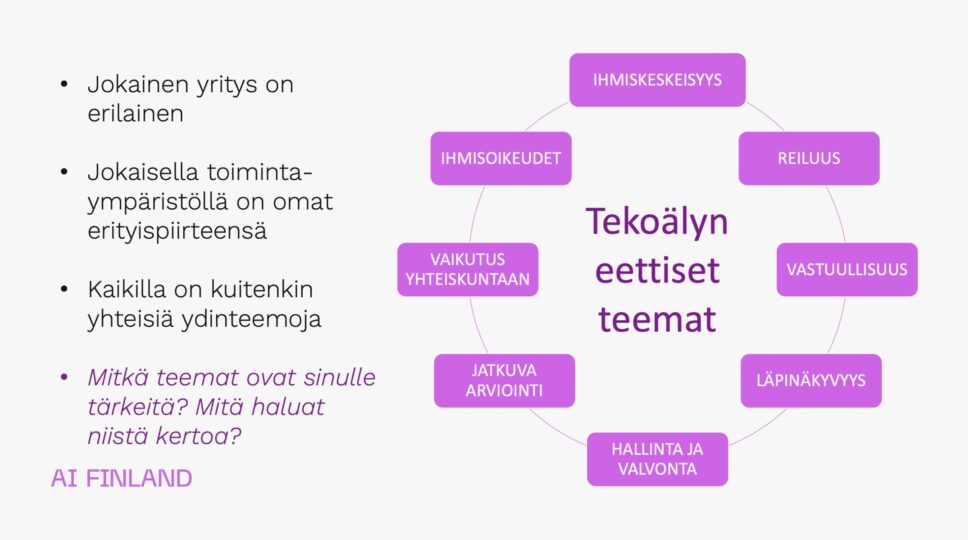 • Jokainen yritys on erilainen

• Jokaisella toimintaympäristöllä on omat erityispiirteensä

• Kaikilla on kuitenkin yhteisiä ydinteemoja

• Mitkä teemat ovat sinulle tärkeitä? Mitä haluat niistä kertoa?

AI FINLAND

Tekoälyn eettiset teemat

IHMISKESKEISYYS

REILUUS

VASTUULLISUUS

LÄPINÄKYVYYS

HALLINTA JA VALVONTA

JATKUVA ARVIOINTI

VAIKUTUS YHTEISKUNTAAN

IHMISOIKEUDET